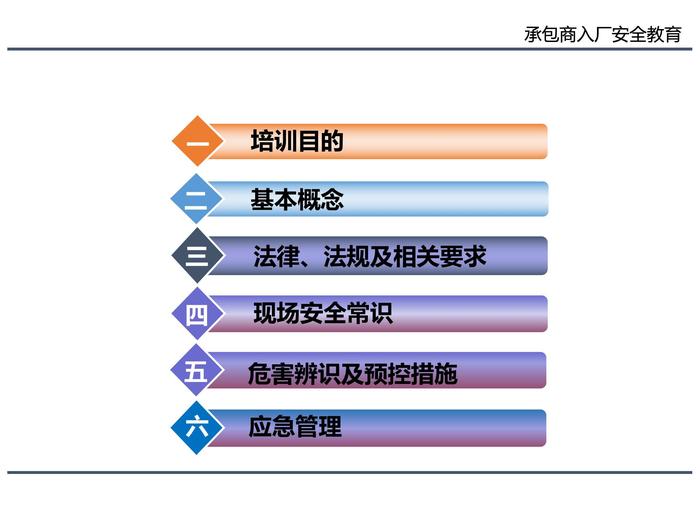 承包商入厂安全教育

一 培训目的

二 基本概念

三 法律、法规及相关要求

四 现场安全常识

五 危害辨识及预控措施

六 应急管理